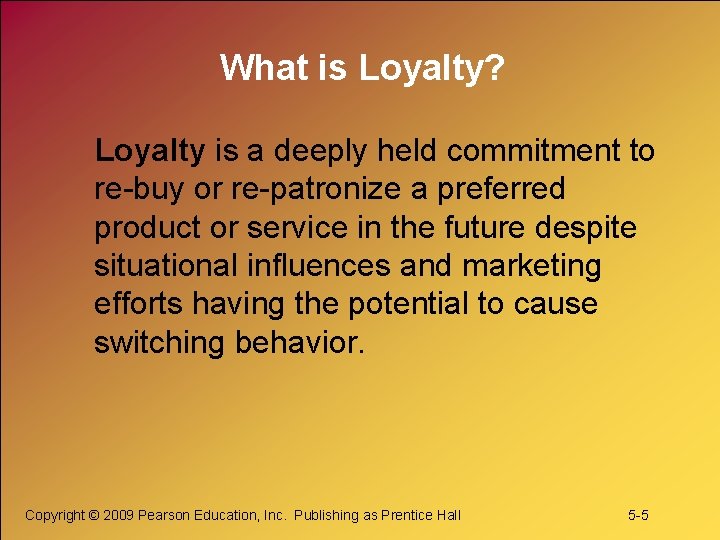 What is Loyalty?

Loyalty is a deeply held commitment to re-buy or re-patronize a preferred product or service in the future despite situational influences and marketing efforts having the potential to cause switching behavior.

Copyright © 2009 Pearson Education, Inc. Publishing as Prentice Hall

5-5